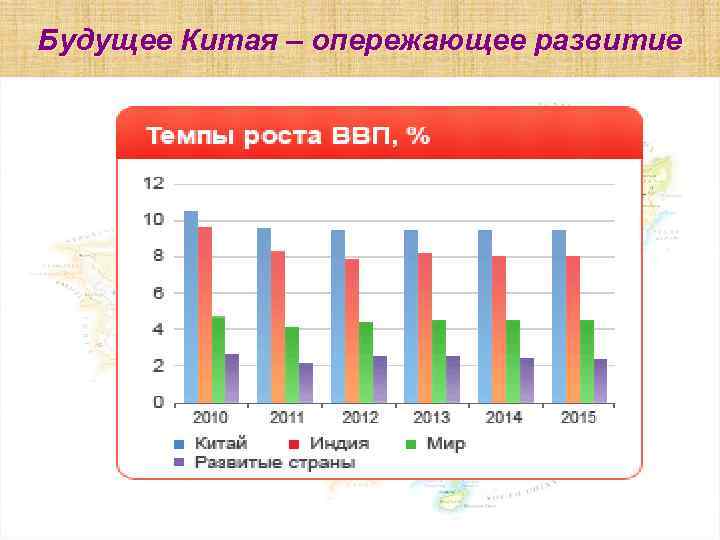 Будущее Китая – опережающее развитие

Темпы роста ВВП, %

12
10
8
6
4
2
0

2010 2011 2012 2013 2014 2015

Китай Индия Мир
Развитые страны